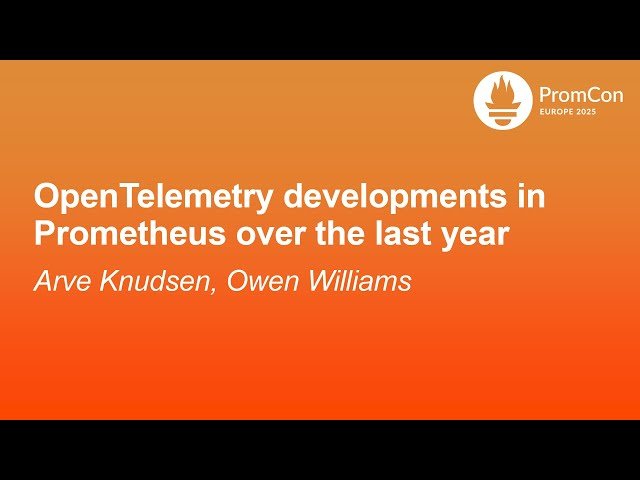 PromCon
EUROPE 2025

OpenTelemetry developments in Prometheus over the last year

Arve Knudsen, Owen Williams